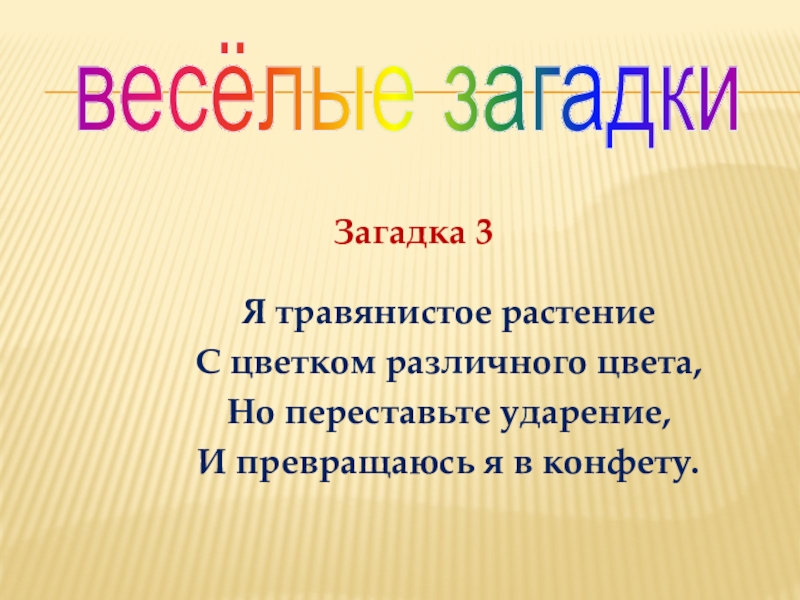 весёлые загадки

Загадка 3

Я травянистое растение
С цветком различного цвета,
Но переставьте ударение,
И превращаюсь я в конфету.